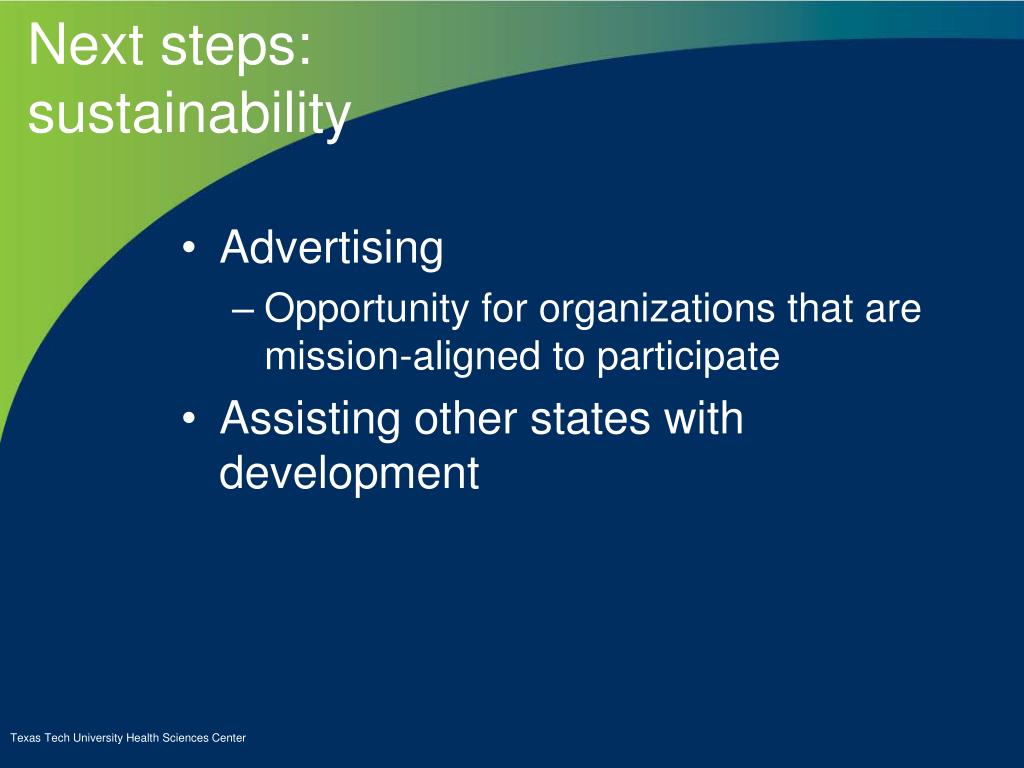 Next steps: sustainability

• Advertising
– Opportunity for organizations that are mission-aligned to participate
• Assisting other states with development

Texas Tech University Health Sciences Center